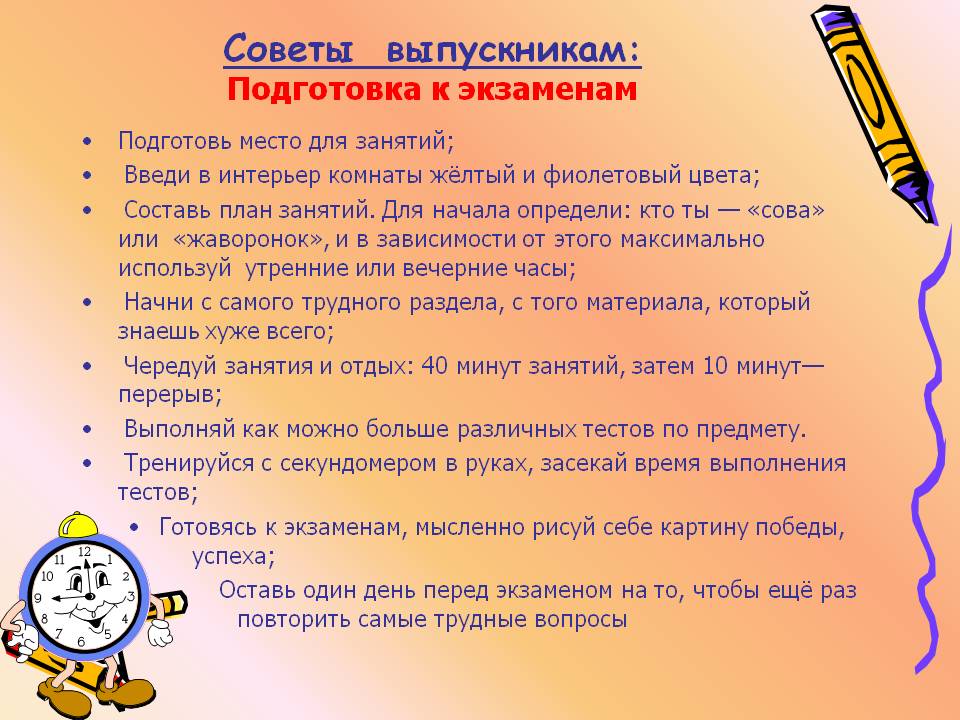 Советы выпускникам:
Подготовка к экзаменам

• Подготовь место для занятий;
• Введи в интерьер комнаты жёлтый и фиолетовый цвета;
• Составь план занятий. Для начала определи: кто ты — «сова» или «жаворонок», и в зависимости от этого максимально используй утренние или вечерние часы;
• Начни с самого трудного раздела, с того материала, который знаешь хуже всего;
• Чередуй занятия и отдых: 40 минут занятий, затем 10 минут— перерыв;
• Выполняй как можно больше различных тестов по предмету.
• Тренируйся с секундомером в руках, засекай время выполнения тестов;
• Готовясь к экзаменам, мысленно рисуй себе картину победы, успеха;
Оставь один день перед экзаменом на то, чтобы ещё раз повторить самые трудные вопросы

12 1 2 3 4 5 6 7 8 9 10 11